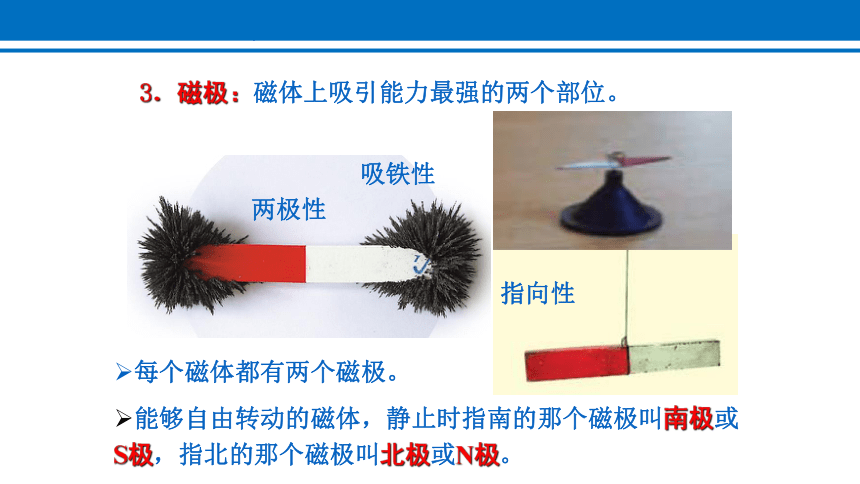 3．磁极：磁体上吸引能力最强的两个部位。

吸铁性

两极性

指向性

➢每个磁体都有两个磁极。

➢能够自由转动的磁体，静止时指南的那个磁极叫南极或S极，指北的那个磁极叫北极或N极。